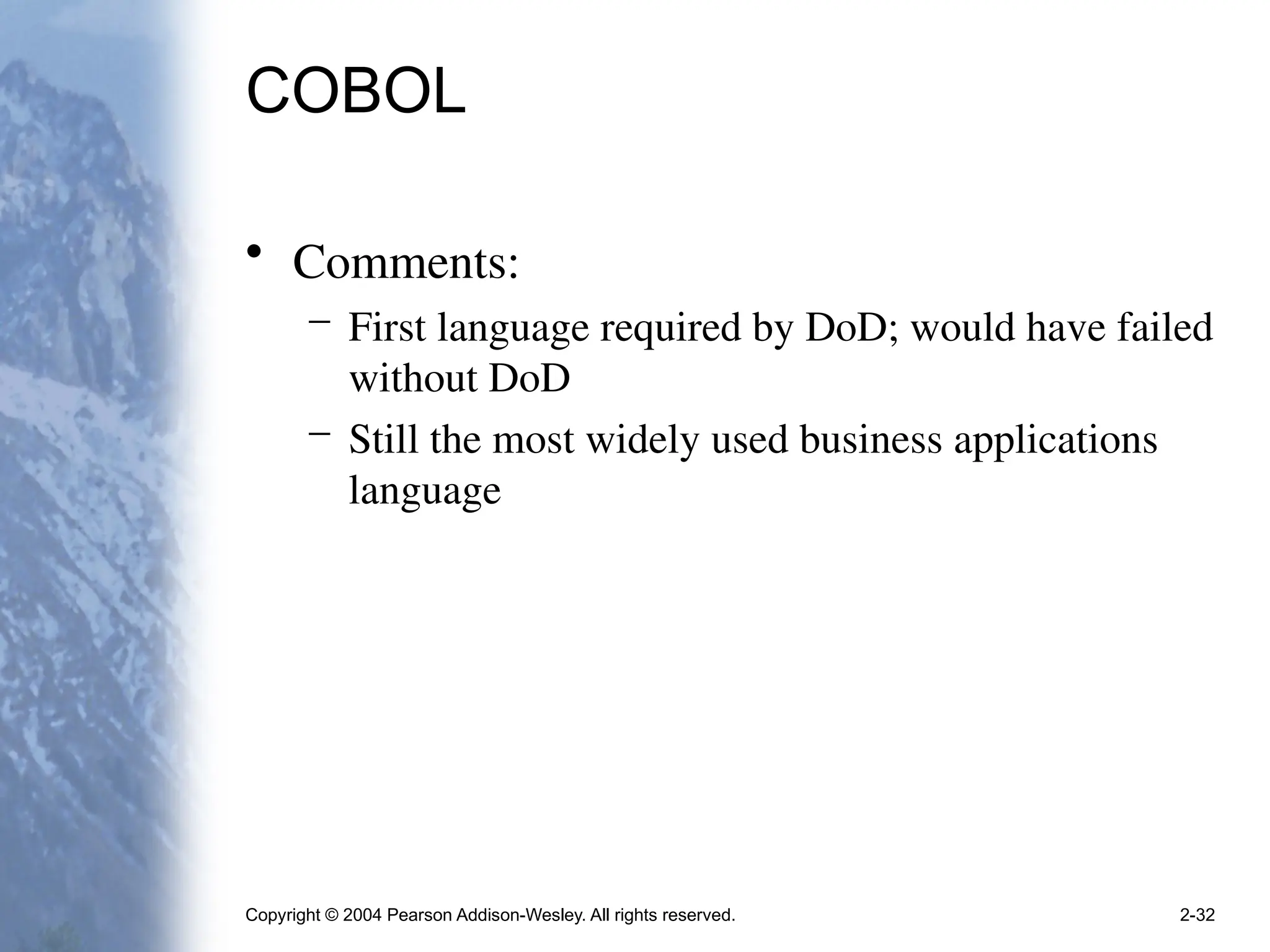 COBOL

• Comments:
 – First language required by DoD; would have failed without DoD
 – Still the most widely used business applications language

Copyright © 2004 Pearson Addison-Wesley. All rights reserved.

2-32